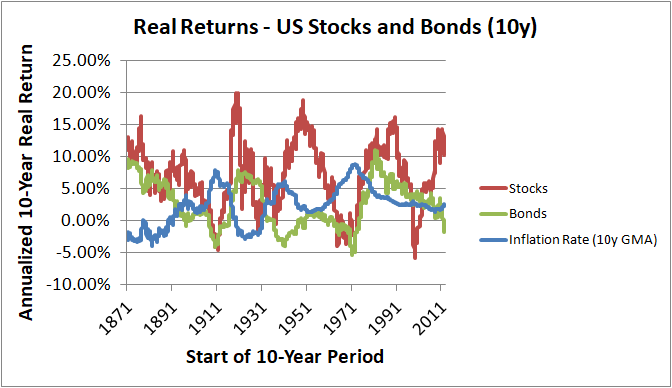 Real Returns - US Stocks and Bonds (10y)

Annualized 10-Year Real Return

25.00%
20.00%
15.00%
10.00%
5.00%
0.00%
-5.00%
-10.00%

1871
1891
1911
1931
1951
1971
1991
2011

Start of 10-Year Period

Stocks
Bonds
Inflation Rate (10y GMA)